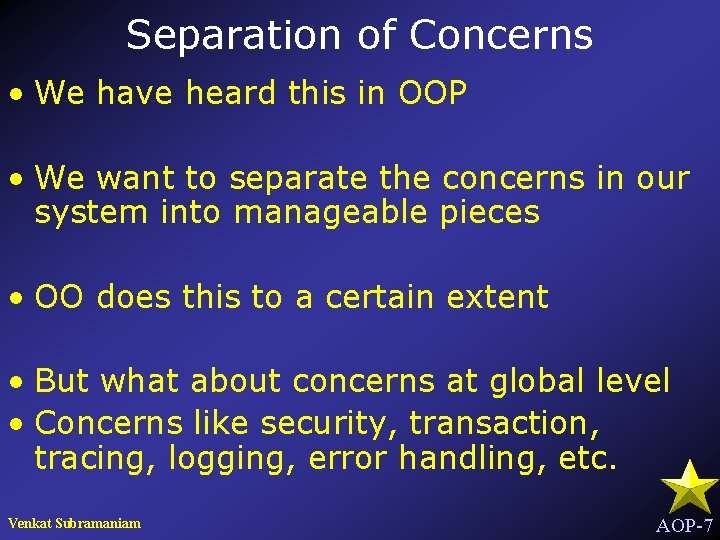 Separation of Concerns

• We have heard this in OOP

• We want to separate the concerns in our system into manageable pieces

• OO does this to a certain extent

• But what about concerns at global level
• Concerns like security, transaction, tracing, logging, error handling, etc.

Venkat Subramaniam

AOP-7